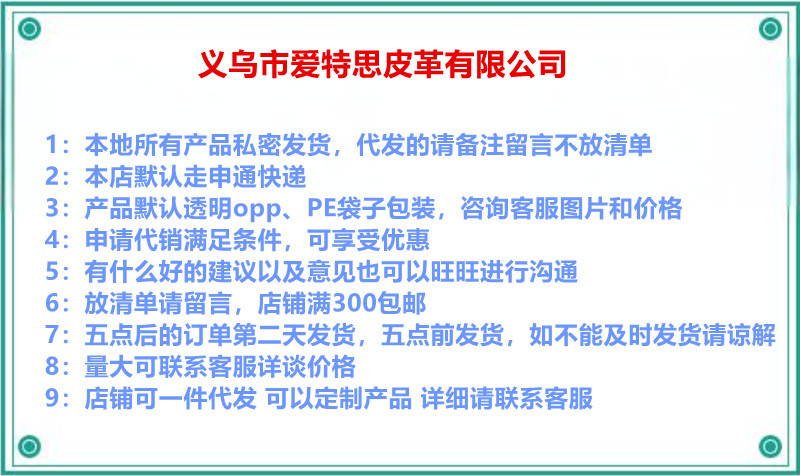 义乌市爱特思皮革有限公司

1：本地所有产品私密发货，代发的请备注留言不放清单
2：本店默认走申通快递
3：产品默认透明opp、PE袋子包装，咨询客服图片和价格
4：申请代销满足条件，可享受优惠
5：有什么好的建议以及意见也可以旺旺进行沟通
6：放清单请留言，店铺满300包邮
7：五点后的订单第二天发货，五点前发货，如不能及时发货请谅解
8：量大可联系客服详谈价格
9：店铺可一件代发 可以定制产品 详细请联系客服